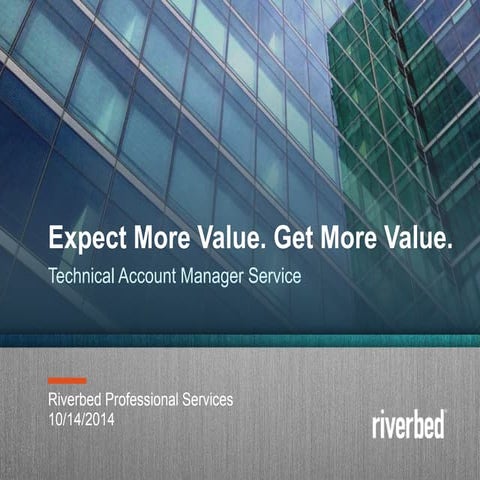 Expect More Value. Get More Value.

Technical Account Manager Service

Riverbed Professional Services
10/14/2014

riverbed